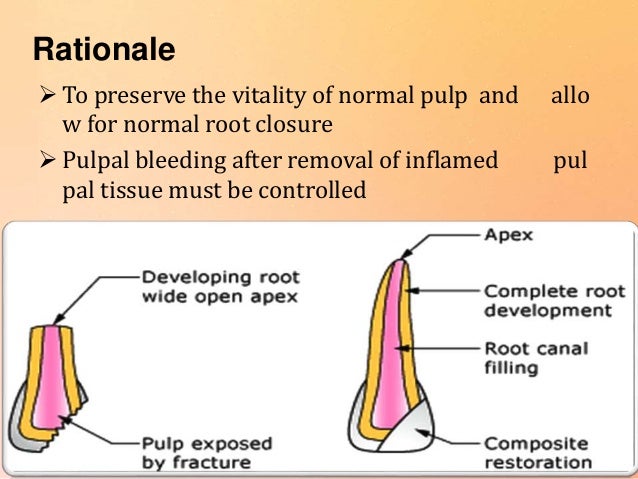 Rationale

➢ To preserve the vitality of normal pulp and allo w for normal root closure

➢ Pulpal bleeding after removal of inflamed pul pal tissue must be controlled

Developing root wide open apex

Pulp exposed by fracture

Apex

Complete root development

Root canal filling

Composite restoration